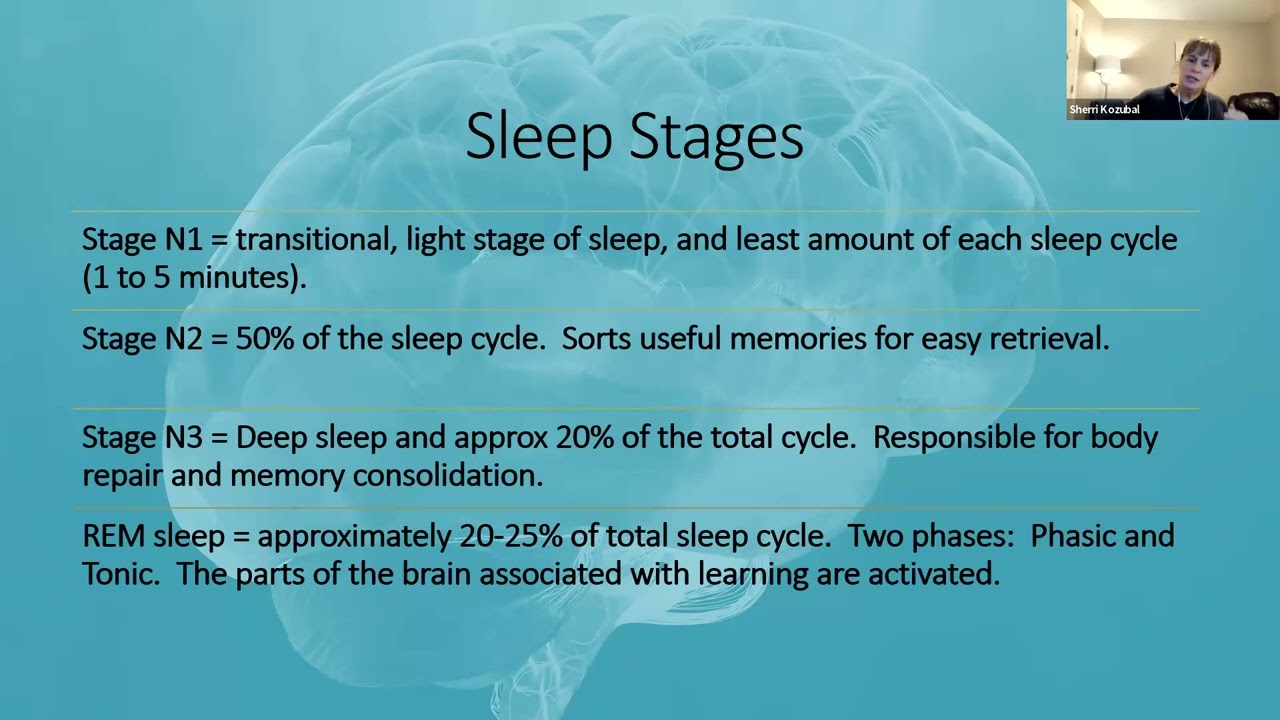 Sherri Kozubal

Sleep Stages

Stage N1 = transitional, light stage of sleep, and least amount of each sleep cycle (1 to 5 minutes).

Stage N2 = 50% of the sleep cycle. Sorts useful memories for easy retrieval.

Stage N3 = Deep sleep and approx 20% of the total cycle. Responsible for body repair and memory consolidation.

REM sleep = approximately 20-25% of total sleep cycle. Two phases: Phasic and Tonic. The parts of the brain associated with learning are activated.